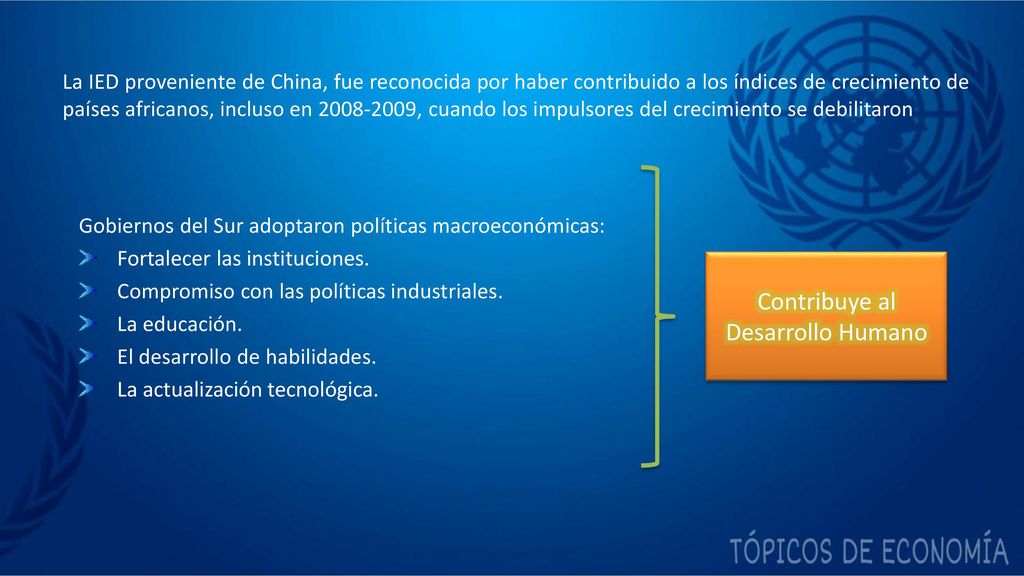 La IED proveniente de China, fue reconocida por haber contribuido a los índices de crecimiento de países africanos, incluso en 2008-2009, cuando los impulsores del crecimiento se debilitaron

Gobiernos del Sur adoptaron políticas macroeconómicas:
Fortalecer las instituciones.
Compromiso con las políticas industriales.
La educación.
El desarrollo de habilidades.
La actualización tecnológica.

Contribuye al Desarrollo Humano

TÓPICOS DE ECONOMÍA